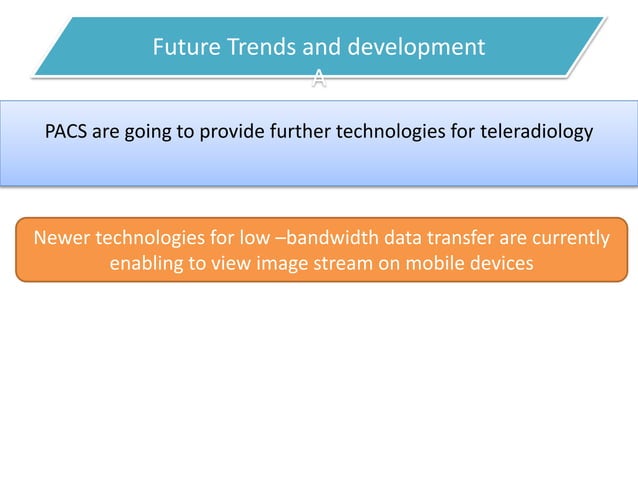 Future Trends and development
A

PACS are going to provide further technologies for teleradiology

Newer technologies for low –bandwidth data transfer are currently enabling to view image stream on mobile devices